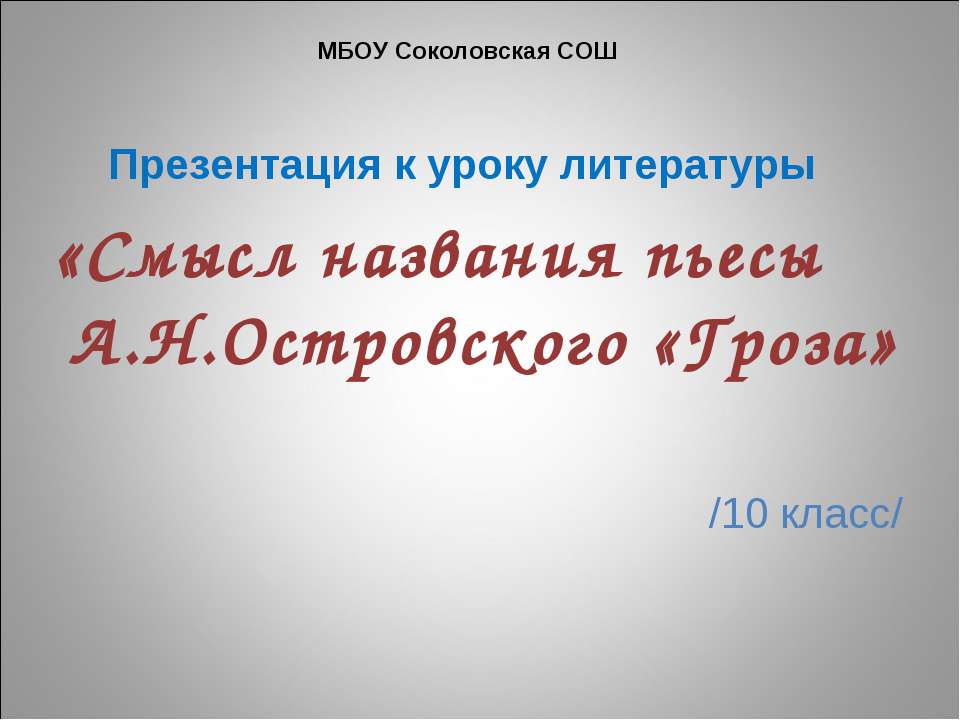 МБОУ Соколовская СОШ

Презентация к уроку литературы

«Смысл названия пьесы А.Н.Островского «Гроза»

/10 класс/